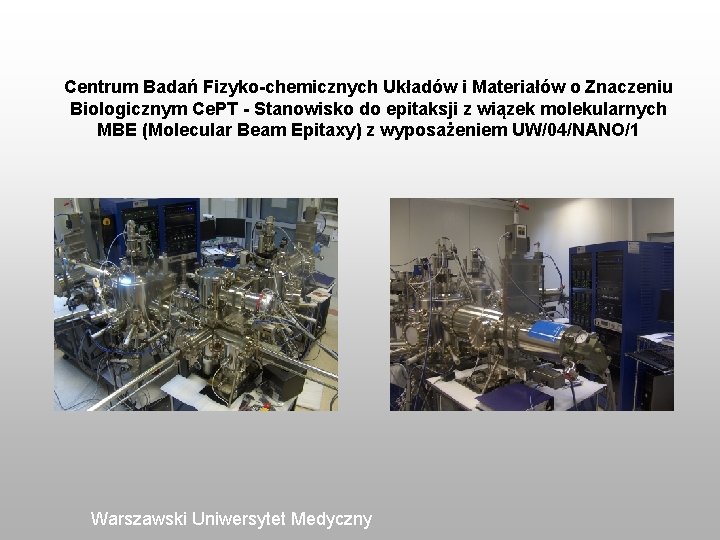 Centrum Badań Fizyko-chemicznych Układów i Materiałów o Znaczeniu Biologicznym CePT - Stanowisko do epitaksji z wiązek molekularnych MBE (Molecular Beam Epitaxy) z wyposażeniem UW/04/NANO/1

Warszawski Uniwersytet Medyczny